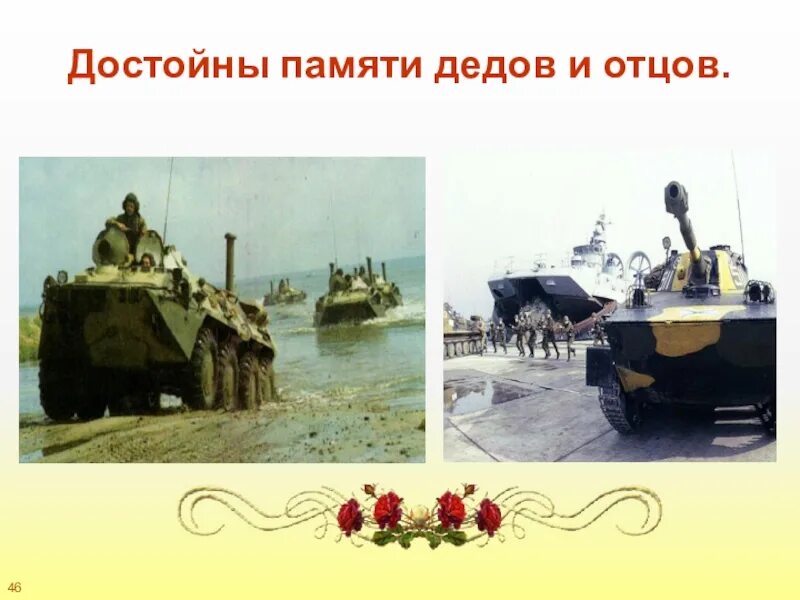 Достойны памяти дедов и отцов.

46